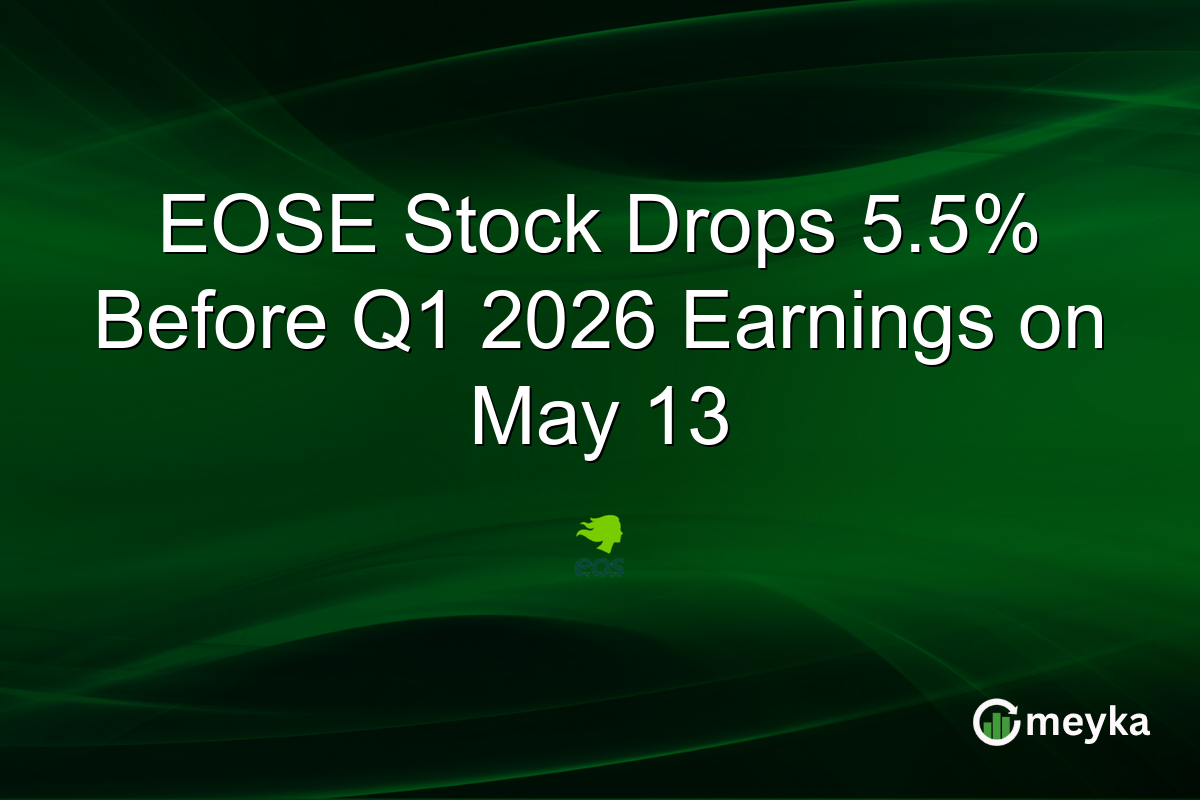 EOSE Stock Drops 5.5% Before Q1 2026 Earnings on May 13

eos

meyka